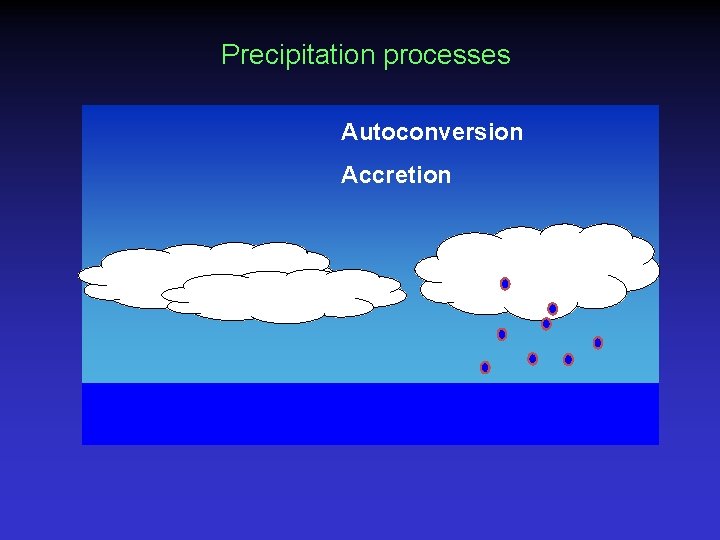 Precipitation processes

Autoconversion

Accretion